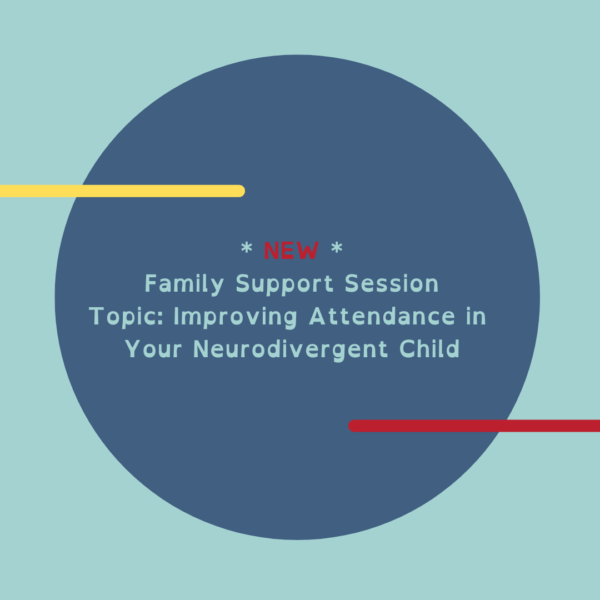 * NEW *
Family Support Session
Topic: Improving Attendance in Your Neurodivergent Child